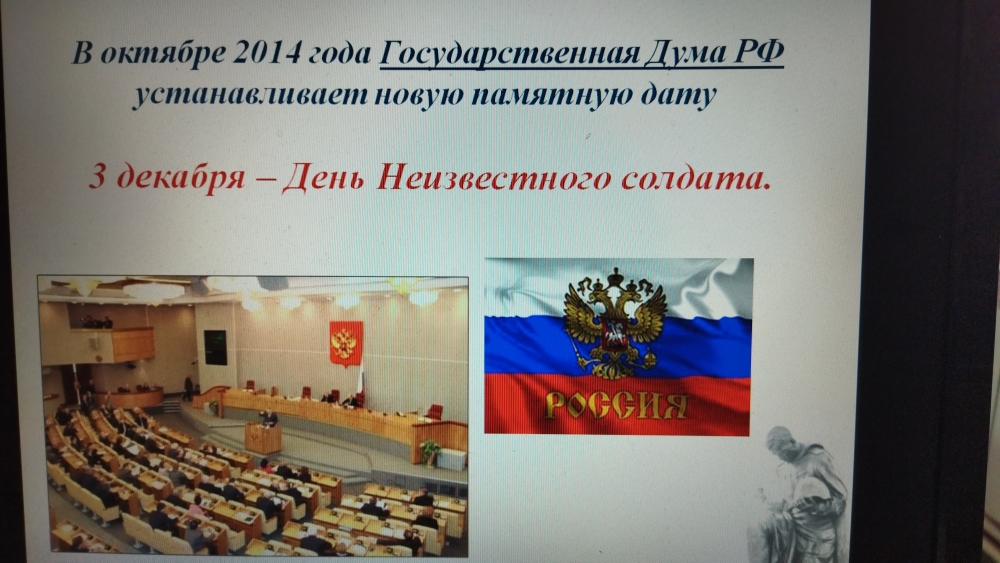 В октябре 2014 года Государственная Дума РФ устанавливает новую памятную дату

3 декабря – День Неизвестного солдата.

РОССИЯ